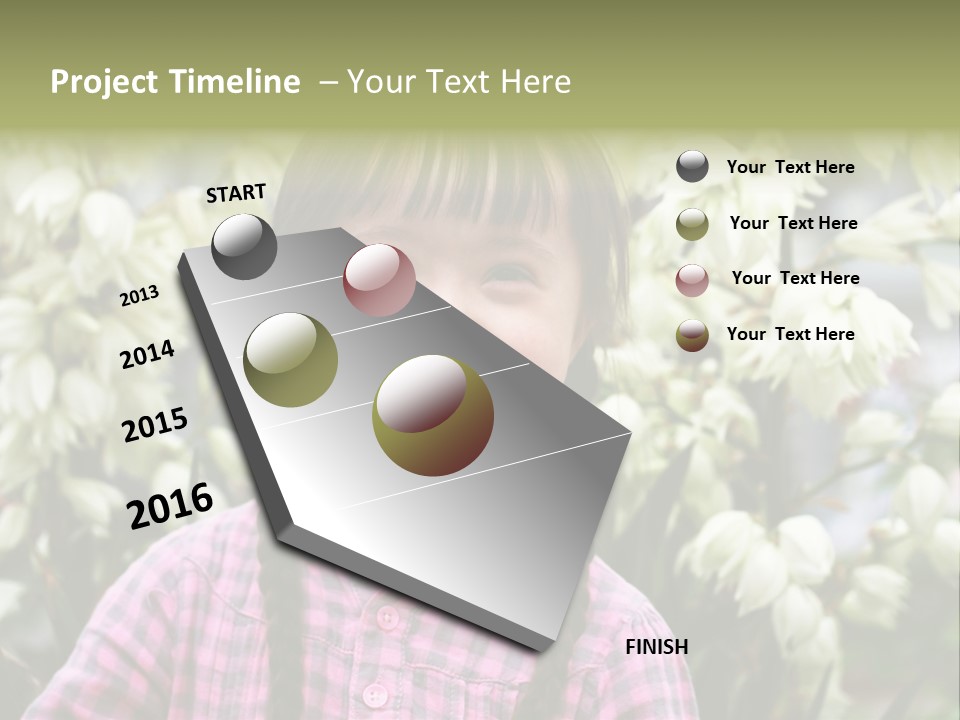 Project Timeline – Your Text Here

START

2013

2014

2015

2016

FINISH

Your Text Here

Your Text Here

Your Text Here

Your Text Here